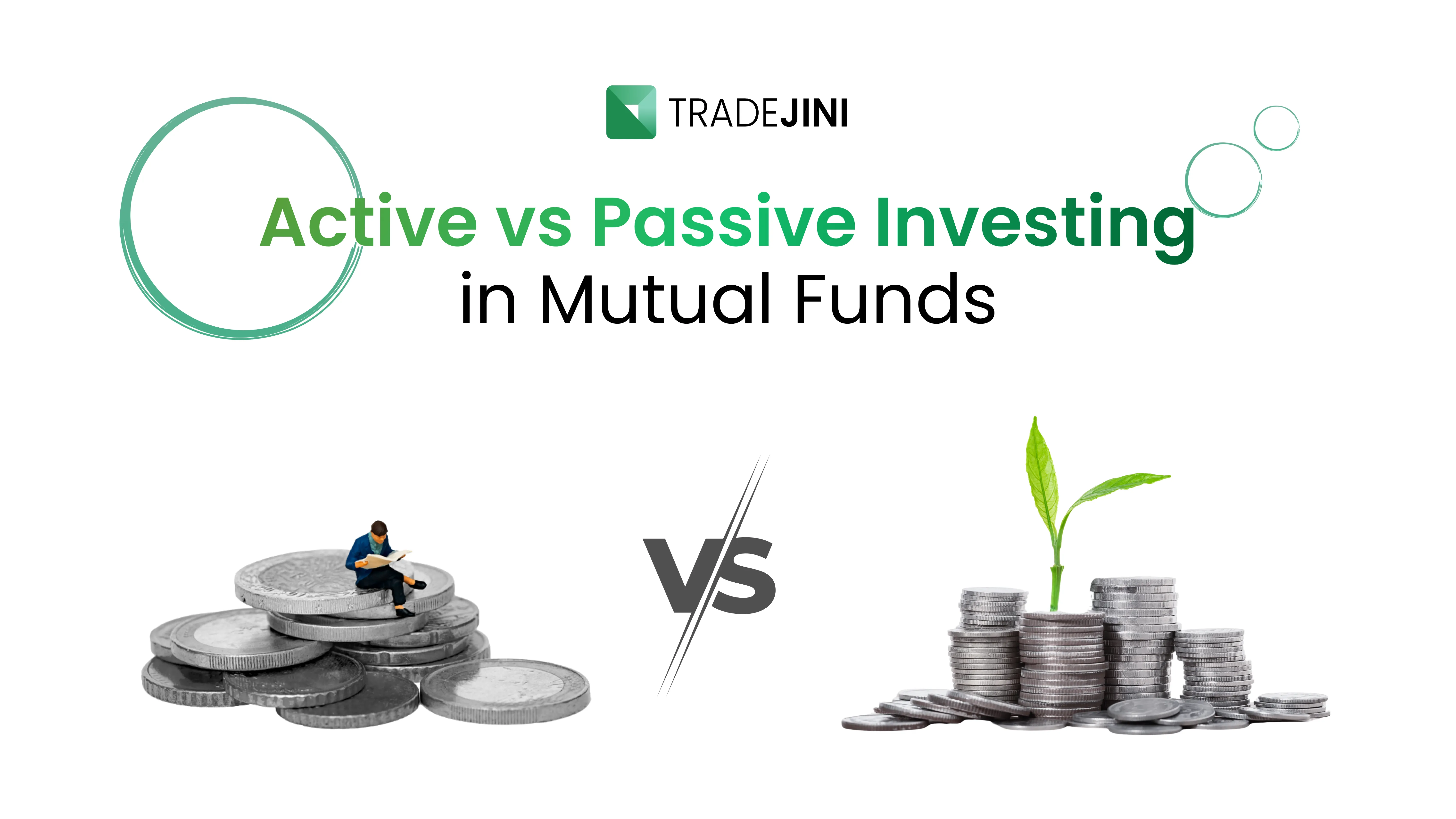 TRADEJINI

Active vs Passive Investing in Mutual Funds

VS